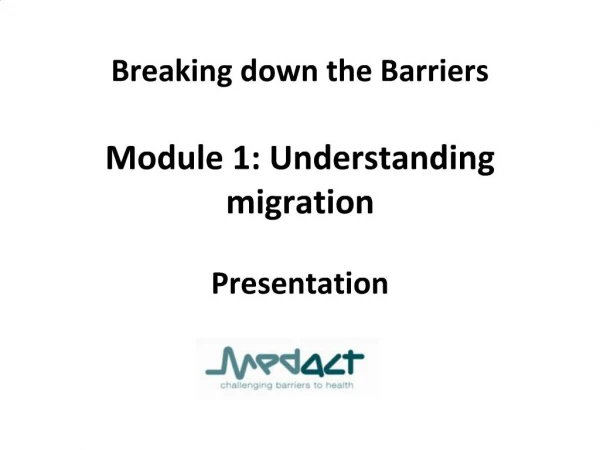 Breaking down the Barriers

Module 1: Understanding migration

Presentation

Medact

challenging barriers to health